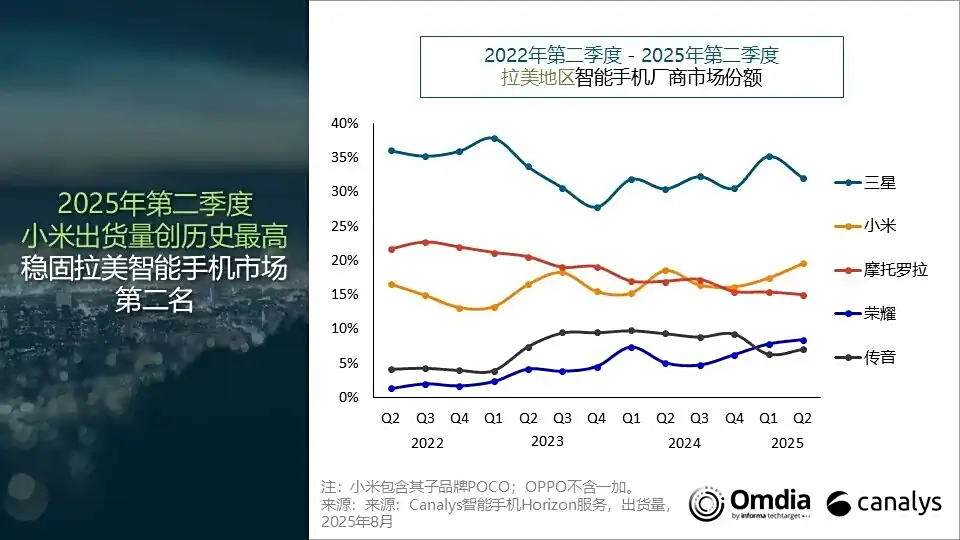 2025年第二季度
小米出货量创历史最高
稳固拉美智能手机市场
第二名

2022年第二季度 - 2025年第二季度
拉美地区智能手机厂商市场份额

40%
35%
30%
25%
20%
15%
10%
5%
0%

Q2 Q3 Q4 Q1 Q2 Q3 Q4 Q1 Q2 Q3 Q4 Q1 Q2
2022 2023 2024 2025

三星
小米
摩托罗拉
荣耀
传音

注：小米包含其子品牌POCO；OPPO不含一加。
来源：来源：Canalys智能手机Horizon服务，出货量，2025年8月

Omdia by informa techtarget
canalys